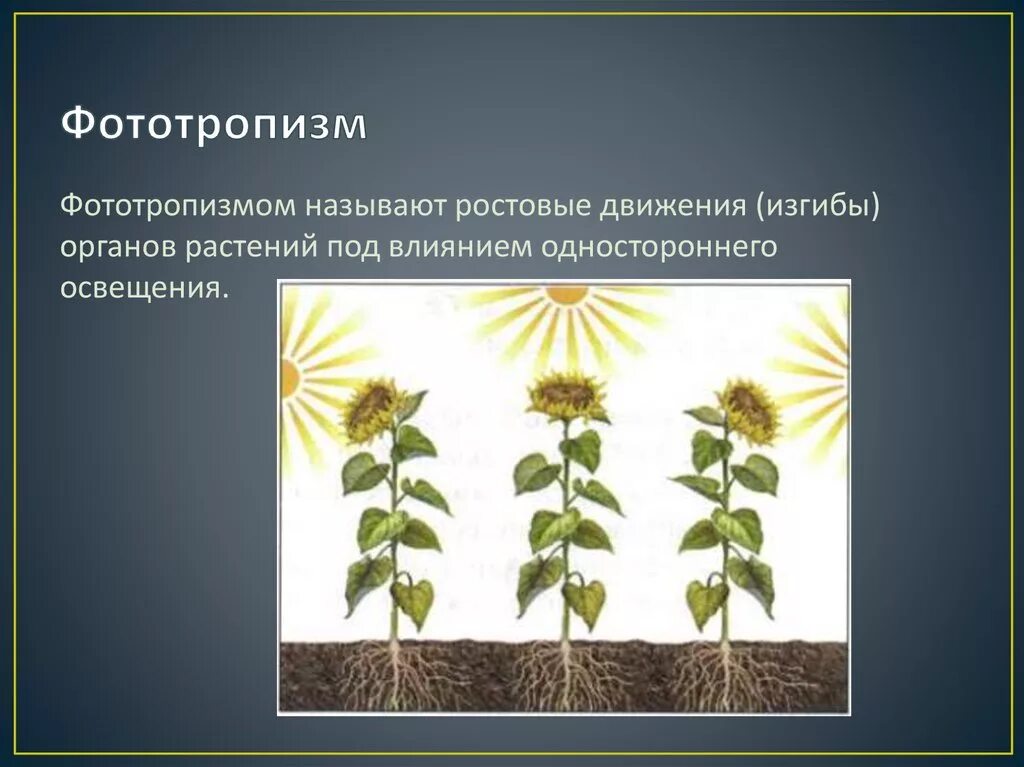 Фототропизм

Фототропизмом называют ростовые движения (изгибы) органов растений под влиянием одностороннего освещения.